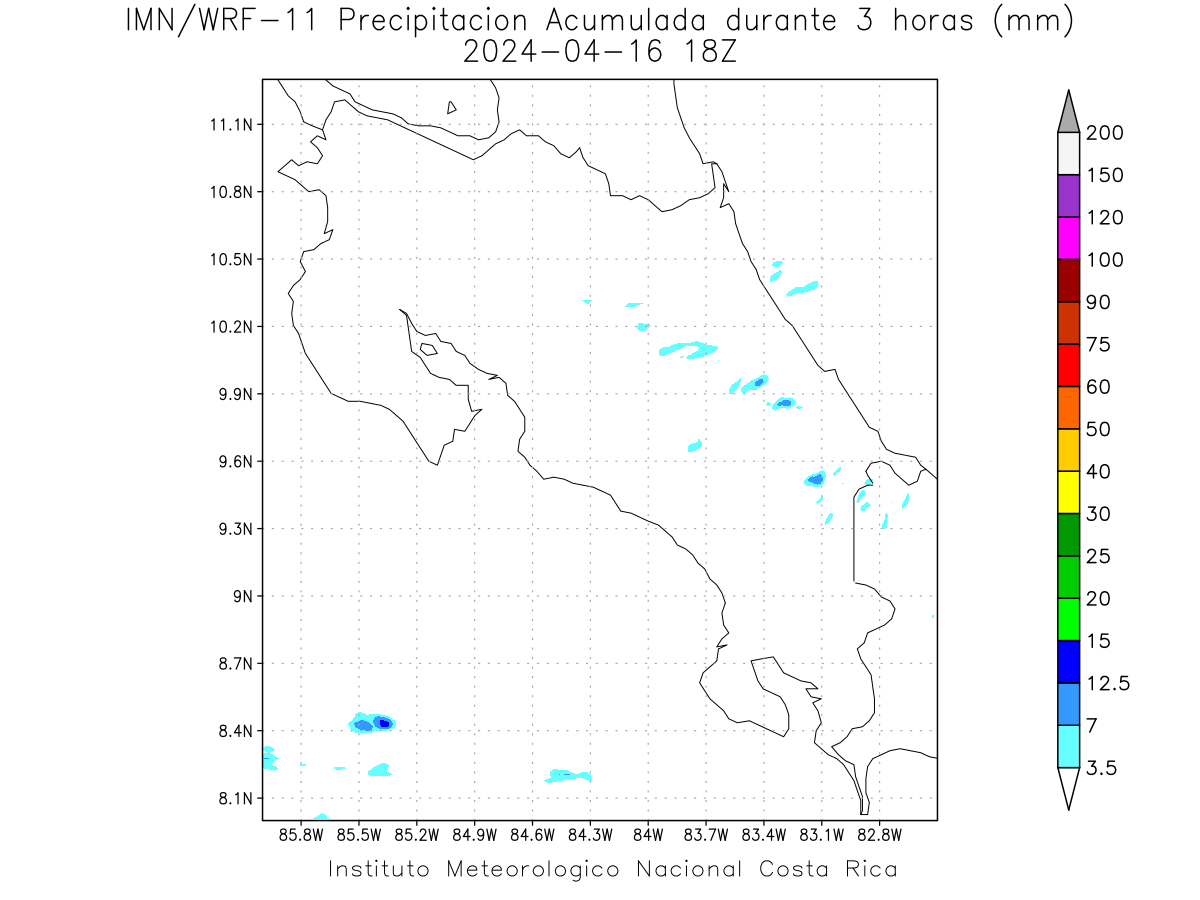 IMN/WRF-11 Precipitacion Acumulada durante 3 horas (mm)
2024-04-16 18Z

11.1N
10.8N
10.5N
10.2N
9.9N
9.6N
9.3N
9N
8.7N
8.4N
8.1N

85.8W 85.5W 85.2W 84.9W 84.6W 84.3W 84W 83.7W 83.4W 83.1W 82.8W

200
150
120
100
90
75
60
50
40
30
25
20
15
12.5
7
3.5

Instituto Meteorologico Nacional Costa Rica